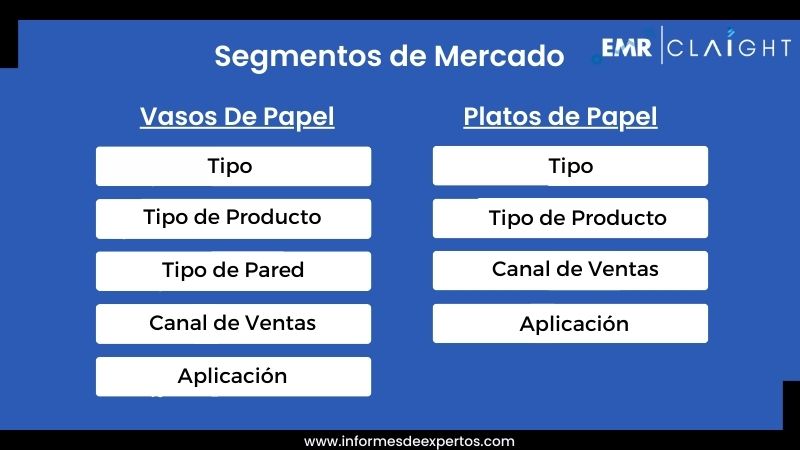 Segmentos de Mercado

EMR | CLAIGHT

Vasos De Papel

Tipo

Tipo de Producto

Tipo de Pared

Canal de Ventas

Aplicación

Platos de Papel

Tipo

Tipo de Producto

Canal de Ventas

Aplicación

www.informesdeexpertos.com